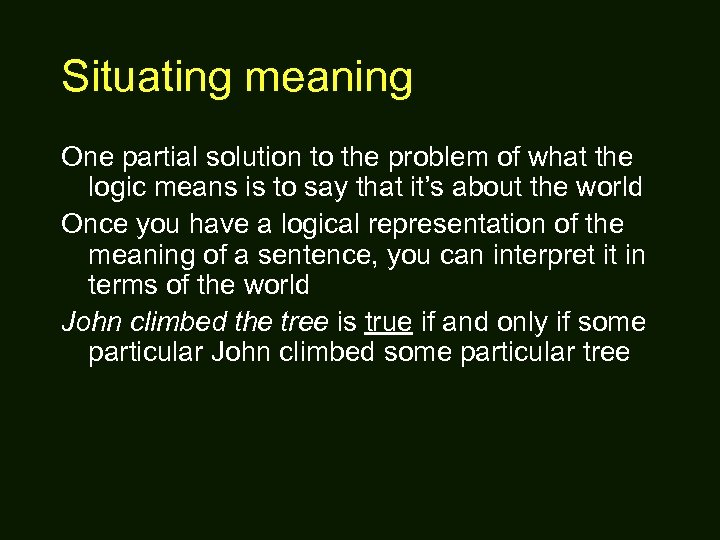 Situating meaning

One partial solution to the problem of what the logic means is to say that it's about the world

Once you have a logical representation of the meaning of a sentence, you can interpret it in terms of the world

John climbed the tree is true if and only if some particular John climbed some particular tree